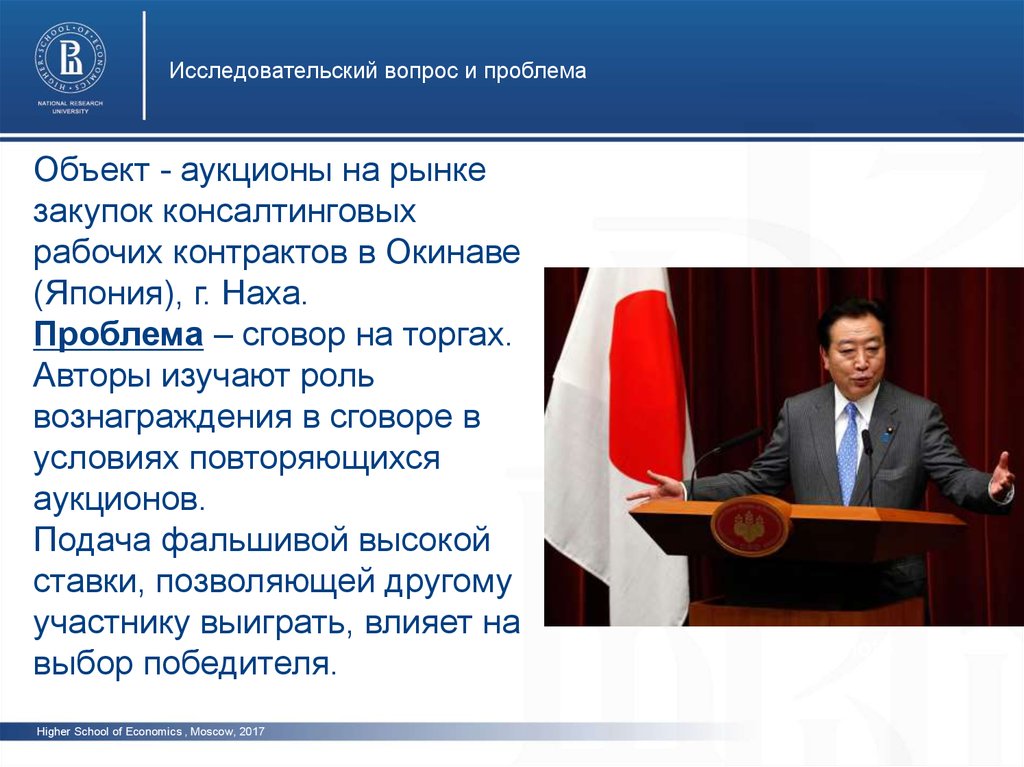 HIGHER SCHOOL OF ECONOMICS

NATIONAL RESEARCH UNIVERSITY

Исследовательский вопрос и проблема

Объект - аукционы на рынке закупок консалтинговых рабочих контрактов в Окинаве (Япония), г. Наха.
Проблема – сговор на торгах. Авторы изучают роль вознаграждения в сговоре в условиях повторяющихся аукционов.
Подача фальшивой высокой ставки, позволяющей другому участнику выиграть, влияет на выбор победителя.

Higher School of Economics , Moscow, 2017